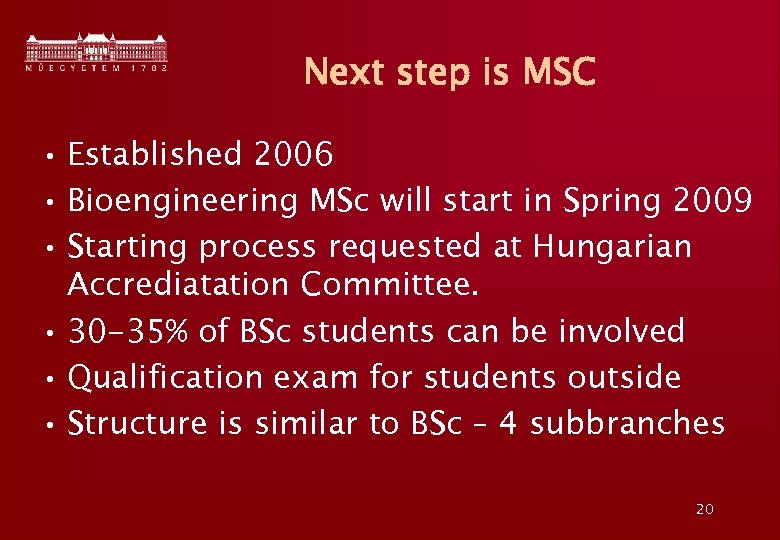 MŰEGYETEM 1782

Next step is MSC

• Established 2006
• Bioengineering MSc will start in Spring 2009
• Starting process requested at Hungarian Accrediatation Committee.
• 30-35% of BSc students can be involved
• Qualification exam for students outside
• Structure is similar to BSc – 4 subbranches

20